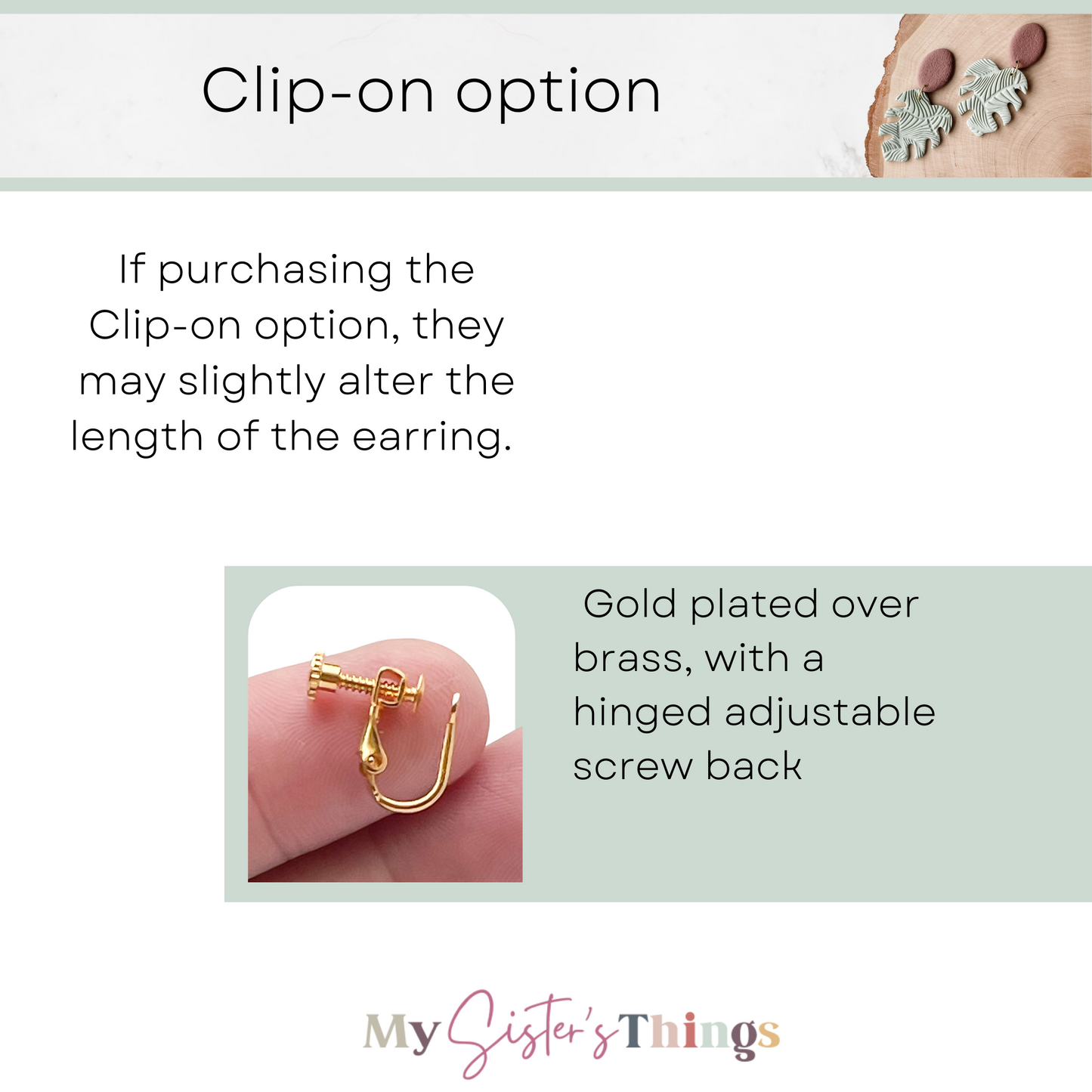 Clip-on option

If purchasing the Clip-on option, they may slightly alter the length of the earring.

Gold plated over brass, with a hinged adjustable screw back

My Sister's Things